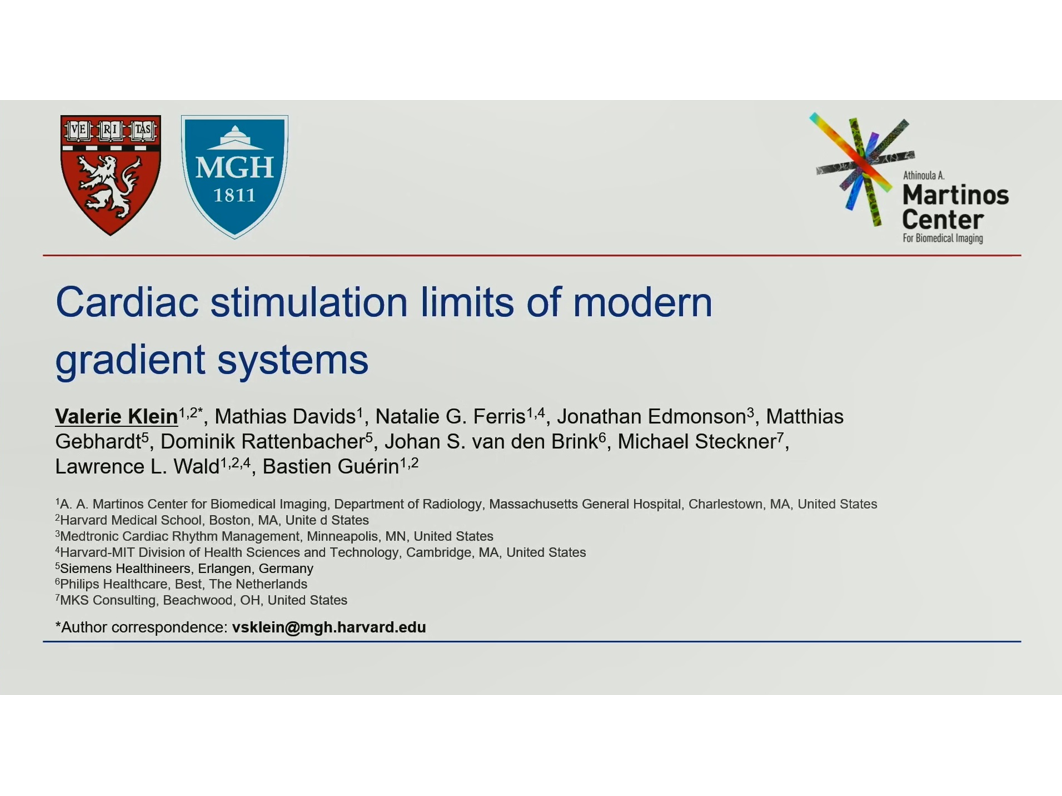 VE RI TAS

MGH 1811

Athinoula A. Martinos Center For Biomedical Imaging

Cardiac stimulation limits of modern gradient systems

Valerie Klein$^{1,2*}$, Mathias Davids$^{1}$, Natalie G. Ferris$^{1,4}$, Jonathan Edmonson$^{3}$, Matthias Gebhardt$^{5}$, Dominik Rattenbacher$^{5}$, Johan S. van den Brink$^{6}$, Michael Steckner$^{7}$, Lawrence L. Wald$^{1,2,4}$, Bastien Guérin$^{1,2}$

$^{1}$A. A. Martinos Center for Biomedical Imaging, Department of Radiology, Massachusetts General Hospital, Charlestown, MA, United States
$^{2}$Harvard Medical School, Boston, MA, Unite d States
$^{3}$Medtronic Cardiac Rhythm Management, Minneapolis, MN, United States
$^{4}$Harvard-MIT Division of Health Sciences and Technology, Cambridge, MA, United States
$^{5}$Siemens Healthineers, Erlangen, Germany
$^{6}$Philips Healthcare, Best, The Netherlands
$^{7}$MKS Consulting, Beachwood, OH, United States

*Author correspondence: vsklein@mgh.harvard.edu